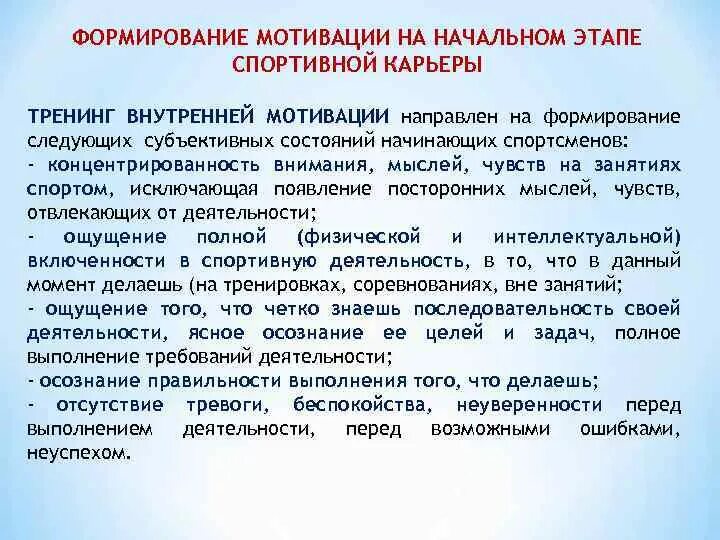 ФОРМИРОВАНИЕ МОТИВАЦИИ НА НАЧАЛЬНОМ ЭТАПЕ СПОРТИВНОЙ КАРЬЕРЫ

ТРЕНИНГ ВНУТРЕННЕЙ МОТИВАЦИИ направлен на формирование следующих субъективных состояний начинающих спортсменов:
- концентрированность внимания, мыслей, чувств на занятиях спортом, исключающая появление посторонних мыслей, чувств, отвлекающих от деятельности;
- ощущение полной (физической и интеллектуальной) включенности в спортивную деятельность, в то, что в данный момент делаешь (на тренировках, соревнованиях, вне занятий;
- ощущение того, что четко знаешь последовательность своей деятельности, ясное осознание ее целей и задач, полное выполнение требований деятельности;
- осознание правильности выполнения того, что делаешь;
- отсутствие тревоги, беспокойства, неуверенности перед выполнением деятельности, перед возможными ошибками, неуспехом.